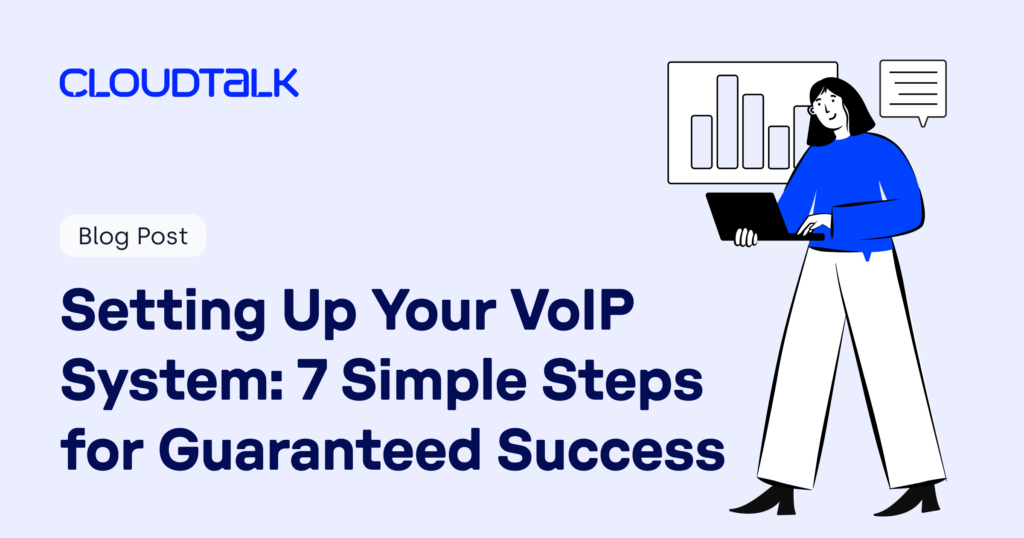 CLOUDTALK

Blog Post

Setting Up Your VoIP System: 7 Simple Steps for Guaranteed Success